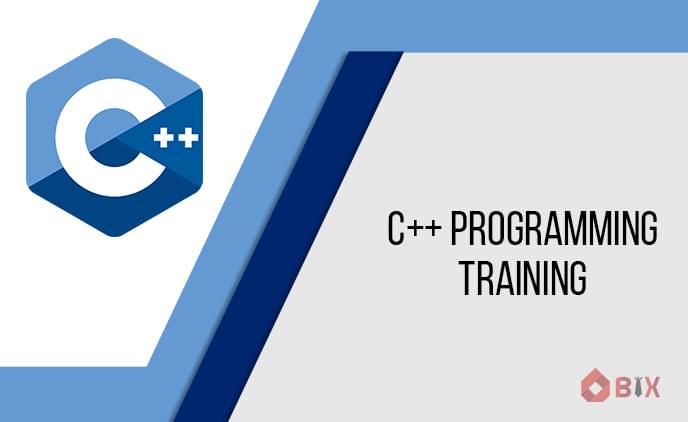 C++

C++ PROGRAMMING TRAINING

BIX